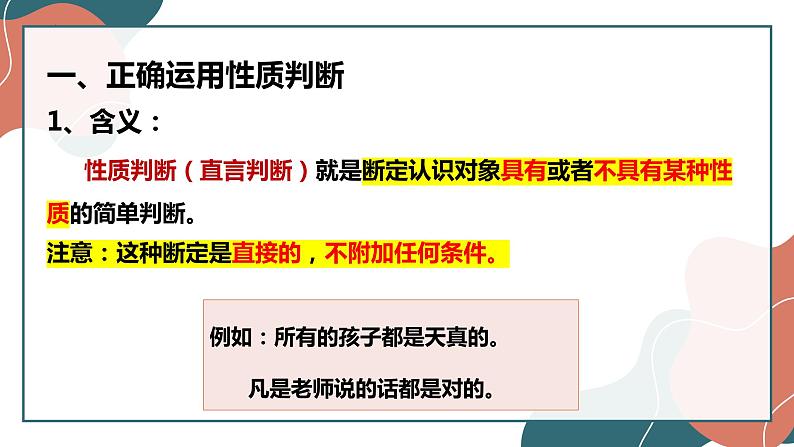 一、正确运用性质判断

1、含义：

性质判断（直言判断）就是断定认识对象具有或者不具有某种性质的简单判断。

注意：这种断定是直接的，不附加任何条件。

例如：所有的孩子都是天真的。

凡是老师说的话都是对的。